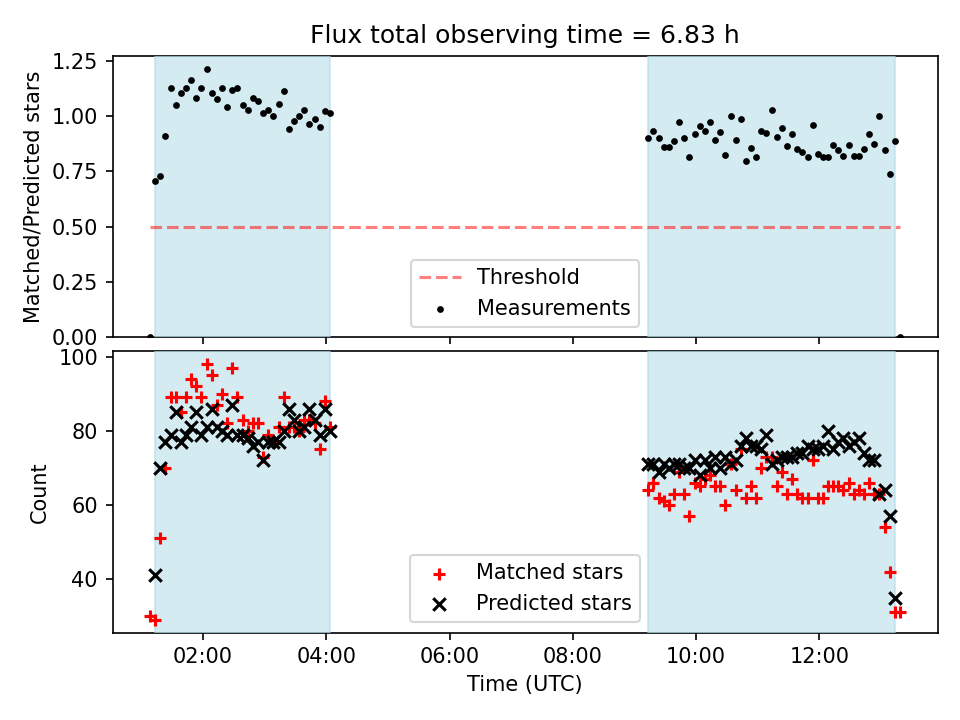 Flux total observing time = 6.83 h

Matched/Predicted stars

1.25
1.00
0.75
0.50
0.25
0.00

Threshold
Measurements

Count

100
80
60
40

Matched stars
Predicted stars

02:00
04:00
06:00
08:00
10:00
12:00

Time (UTC)